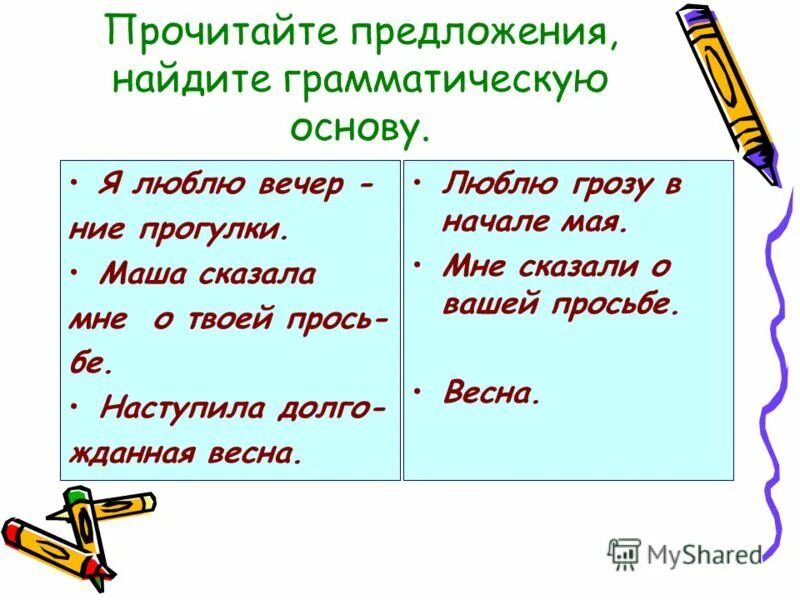 Прочитайте предложения, найдите грамматическую основу.

• Я люблю вечерние прогулки.
• Маша сказала мне о твоей просьбе.
• Наступила долгожданная весна.

• Люблю грозу в начале мая.
• Мне сказали о вашей просьбе.
• Весна.

MyShared